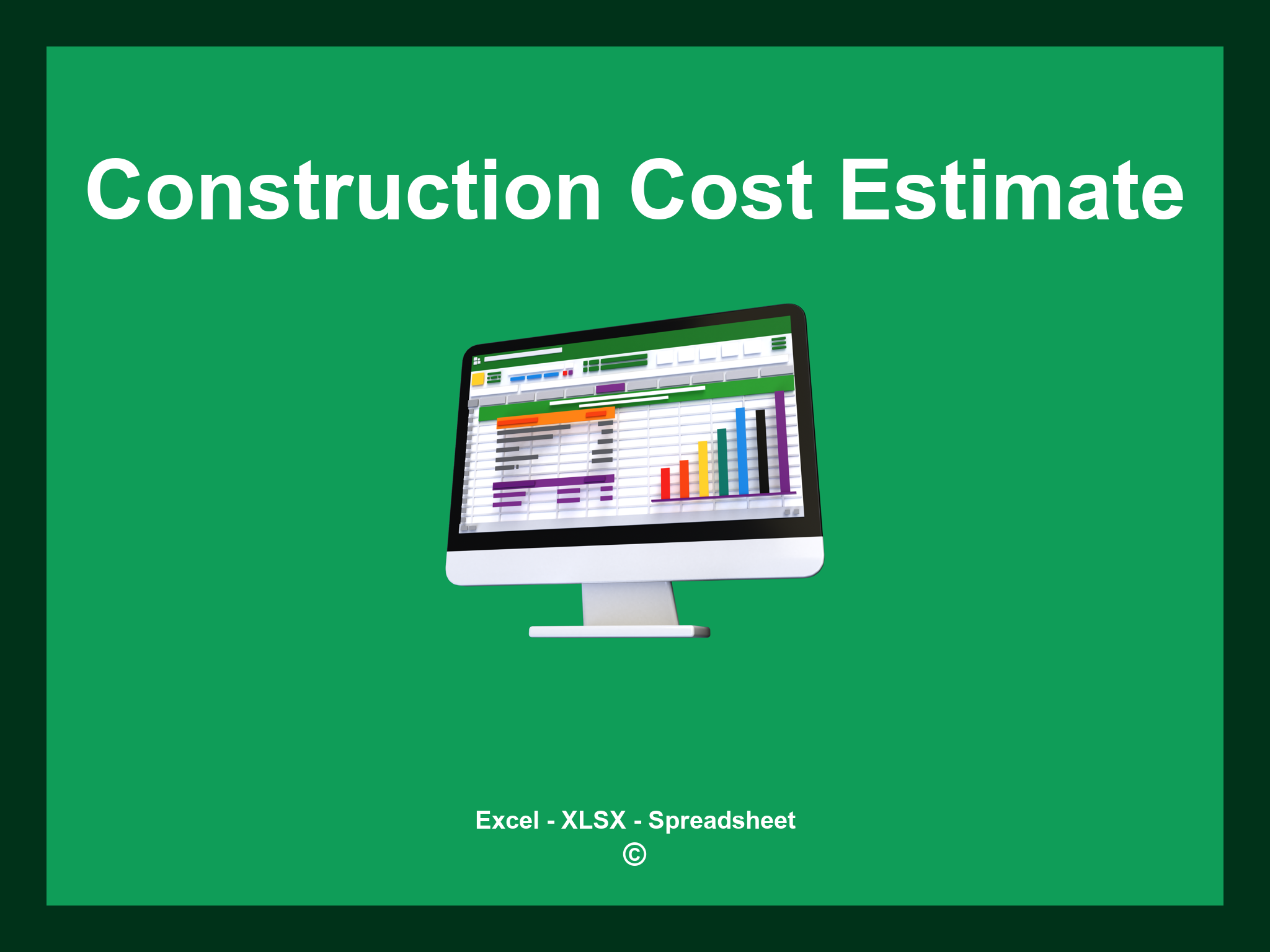 Construction Cost Estimate

Excel - XLSX - Spreadsheet
©